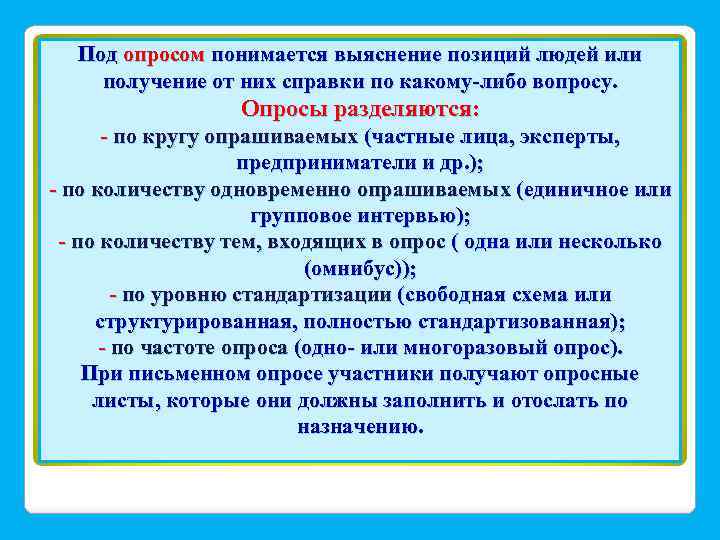 Под опросом понимается выяснение позиций людей или получение от них справки по какому-либо вопросу.

Опросы разделяются:

- по кругу опрашиваемых (частные лица, эксперты, предприниматели и др.);

- по количеству одновременно опрашиваемых (единичное или групповое интервью);

- по количеству тем, входящих в опрос ( одна или несколько (омнибус));

- по уровню стандартизации (свободная схема или структурированная, полностью стандартизованная);

- по частоте опроса (одно- или многоразовый опрос).

При письменном опросе участники получают опросные листы, которые они должны заполнить и отослать по назначению.